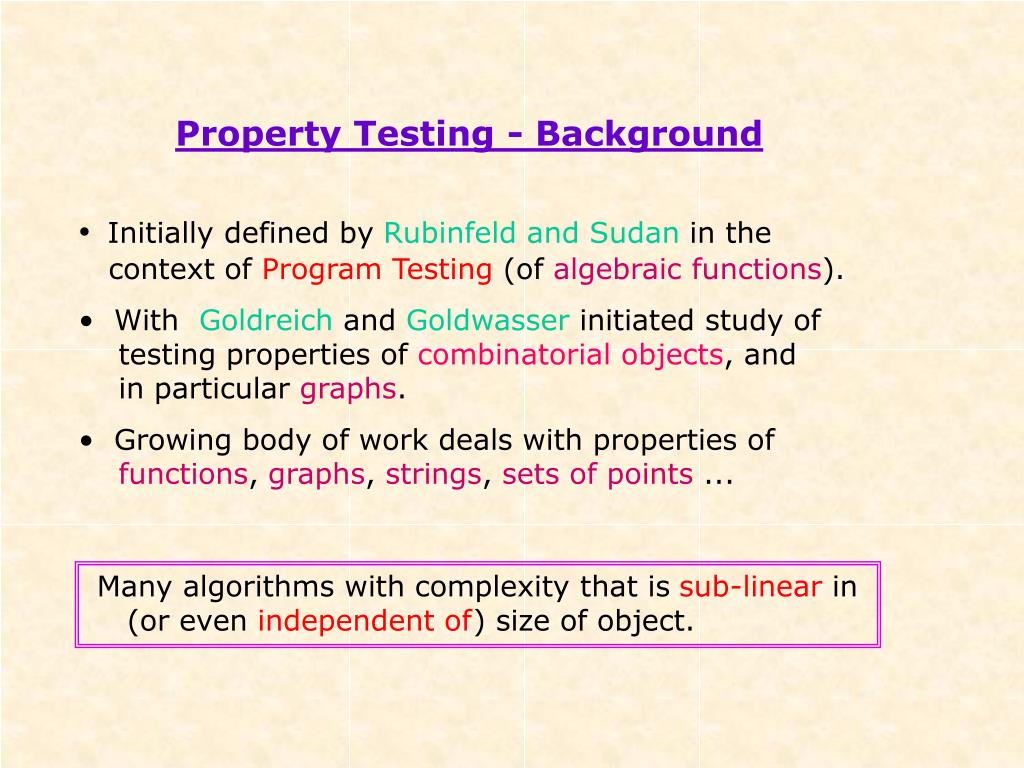 Property Testing - Background

• Initially defined by Rubinfeld and Sudan in the context of Program Testing (of algebraic functions).

• With Goldreich and Goldwasser initiated study of testing properties of combinatorial objects, and in particular graphs.

• Growing body of work deals with properties of functions, graphs, strings, sets of points ...

Many algorithms with complexity that is sub-linear in (or even independent of) size of object.